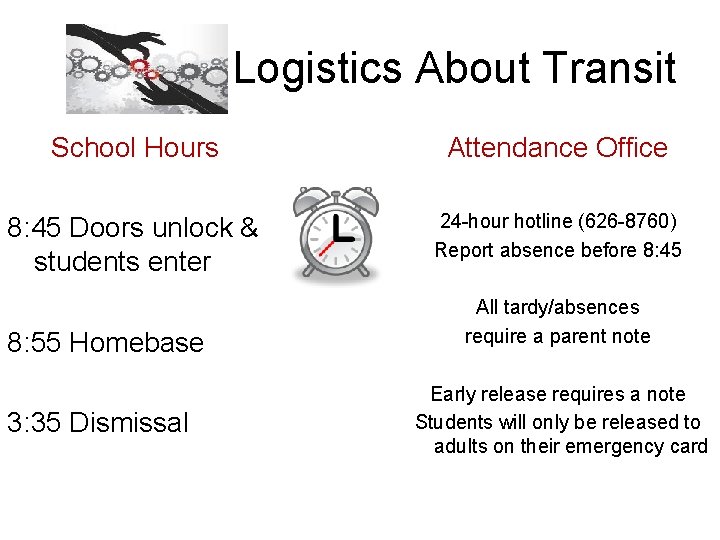 Logistics About Transit

School Hours

8:45 Doors unlock & students enter

8:55 Homebase

3:35 Dismissal

Attendance Office

24-hour hotline (626-8760)
Report absence before 8:45

All tardy/absences require a parent note

Early release requires a note
Students will only be released to adults on their emergency card